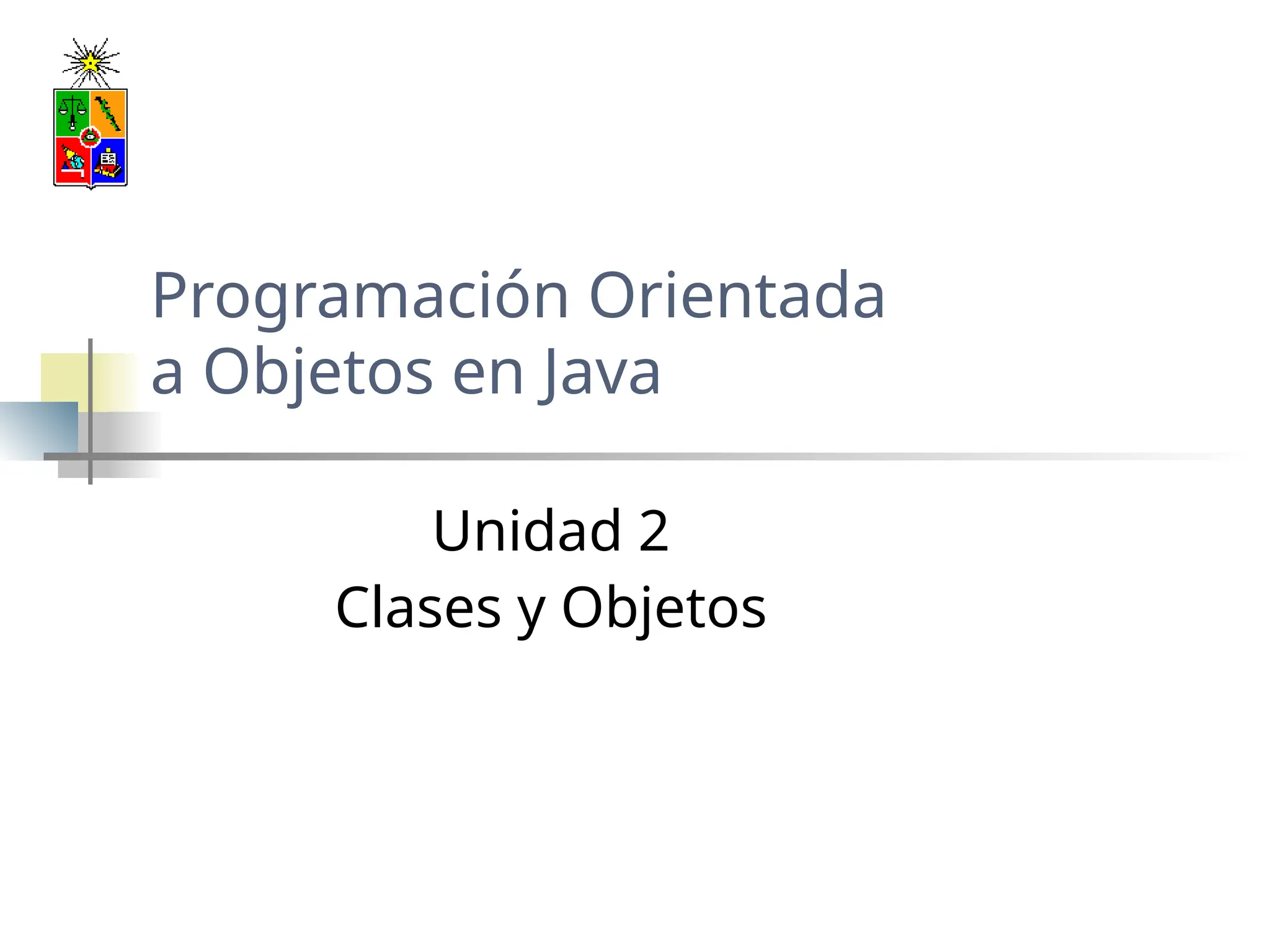 Programación Orientada a Objetos en Java

Unidad 2
Clases y Objetos